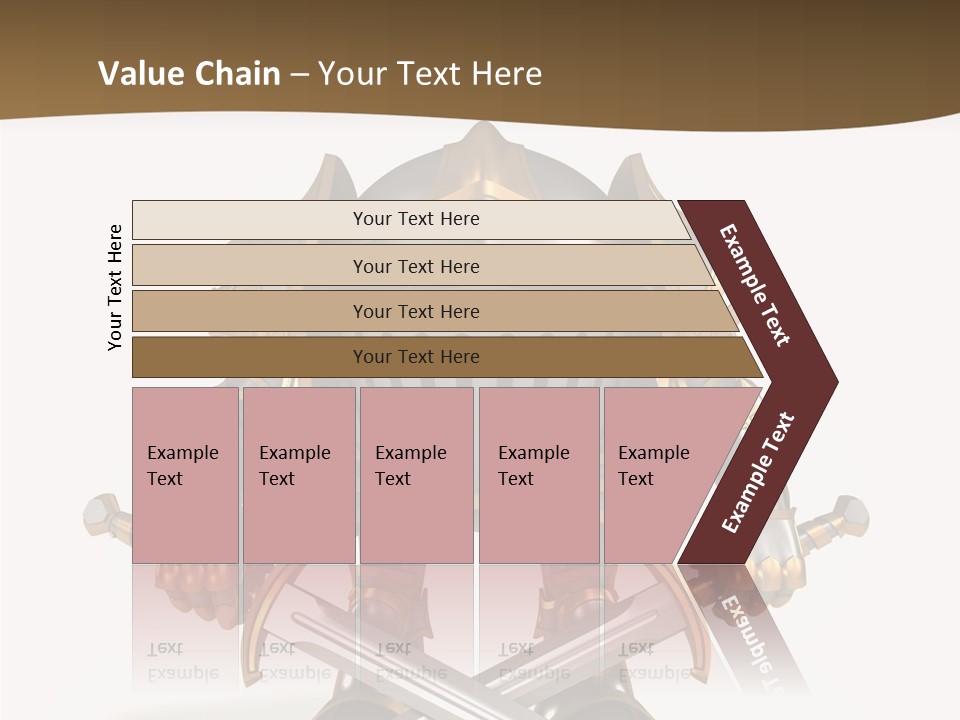 Value Chain – Your Text Here

Your Text Here

Your Text Here

Your Text Here

Your Text Here

Your Text Here

Example Text

Example Text

Example Text

Example Text

Example Text

Example Text

Example Text